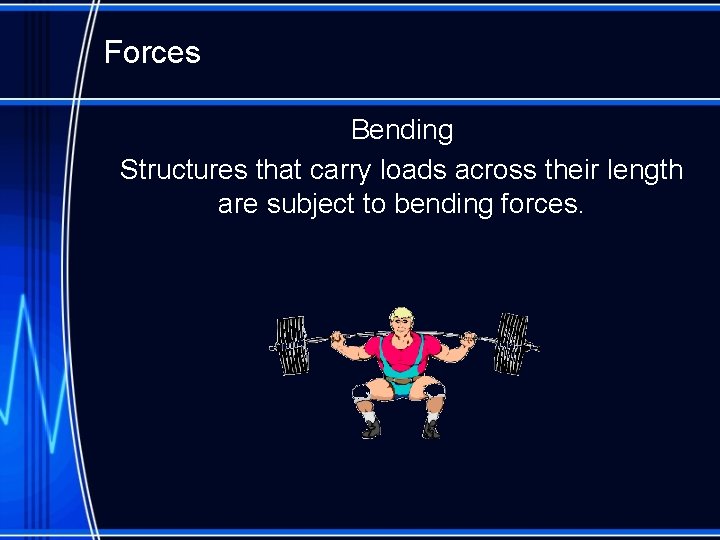 Forces

Bending

Structures that carry loads across their length are subject to bending forces.